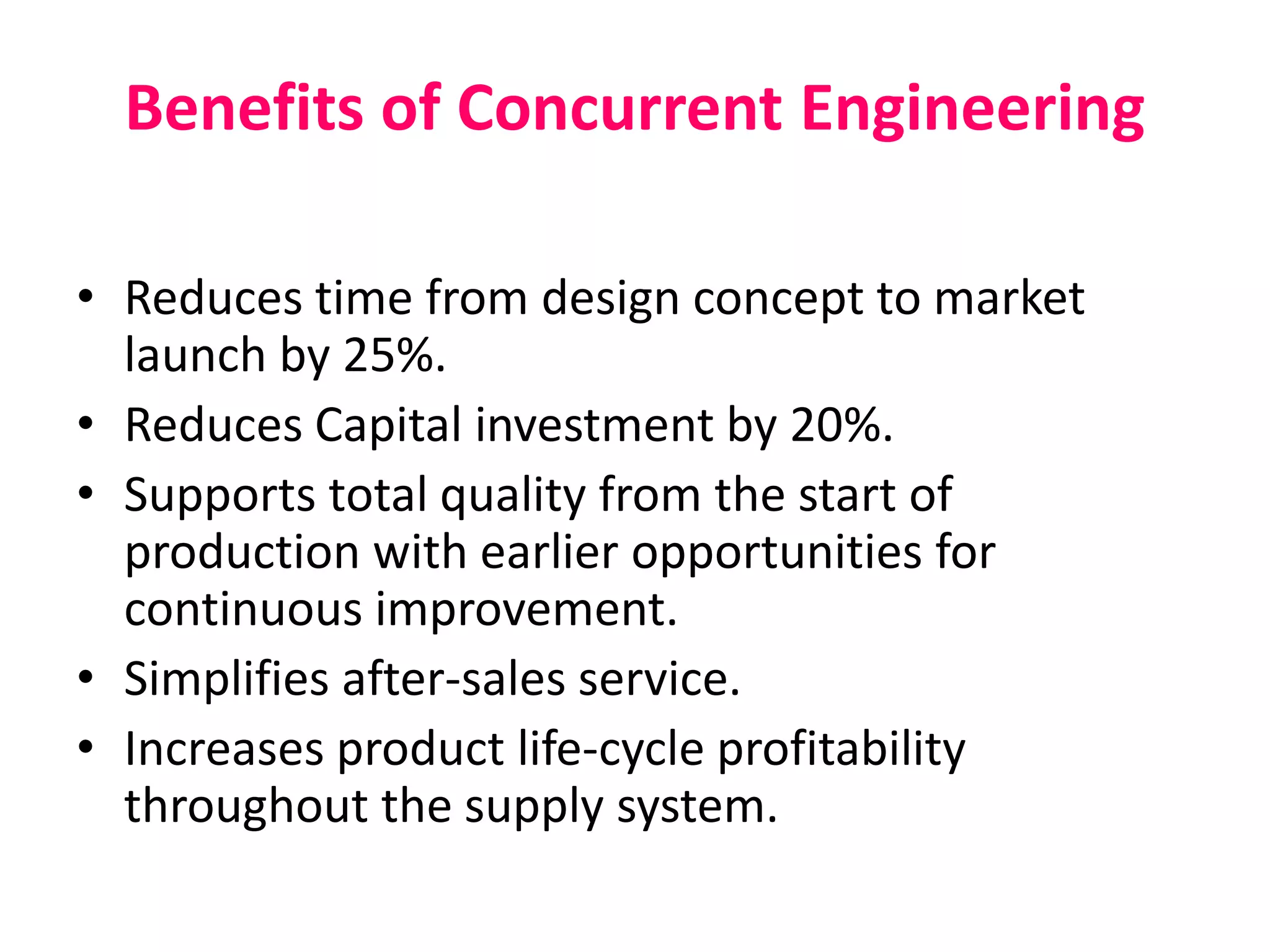 Benefits of Concurrent Engineering

• Reduces time from design concept to market launch by 25%.
• Reduces Capital investment by 20%.
• Supports total quality from the start of production with earlier opportunities for continuous improvement.
• Simplifies after-sales service.
• Increases product life-cycle profitability throughout the supply system.